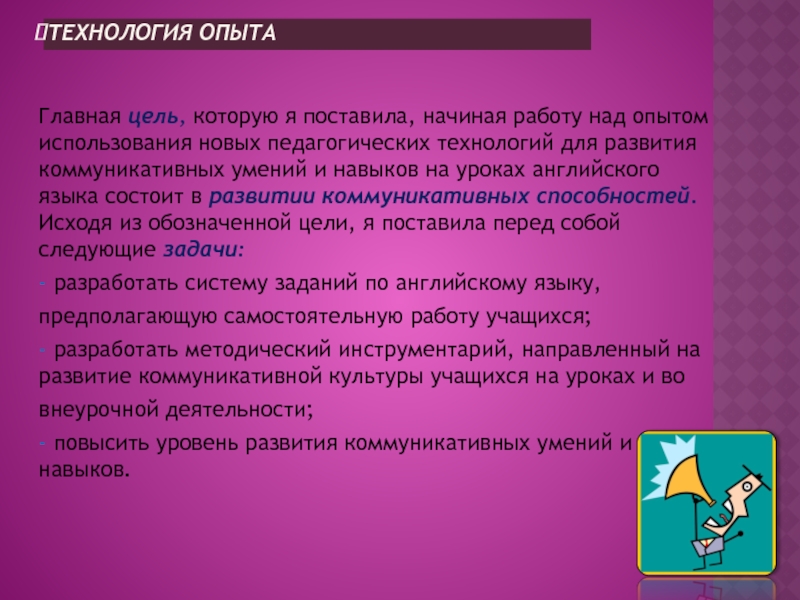 ТЕХНОЛОГИЯ ОПЫТА

Главная цель, которую я поставила, начиная работу над опытом использования новых педагогических технологий для развития коммуникативных умений и навыков на уроках английского языка состоит в развитии коммуникативных способностей. Исходя из обозначенной цели, я поставила перед собой следующие задачи:

- разработать систему заданий по английскому языку, предполагающую самостоятельную работу учащихся;

- разработать методический инструментарий, направленный на развитие коммуникативной культуры учащихся на уроках и во внеурочной деятельности;

- повысить уровень развития коммуникативных умений и навыков.